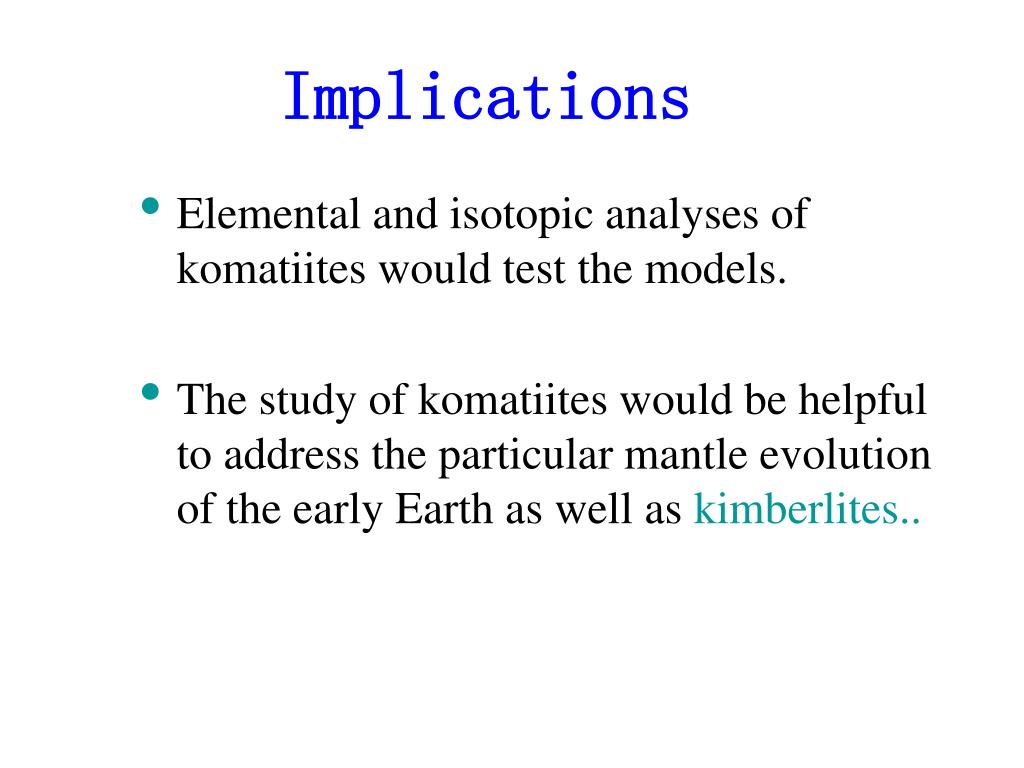 Implications

• Elemental and isotopic analyses of komatiites would test the models.

• The study of komatiites would be helpful to address the particular mantle evolution of the early Earth as well as kimberlites..